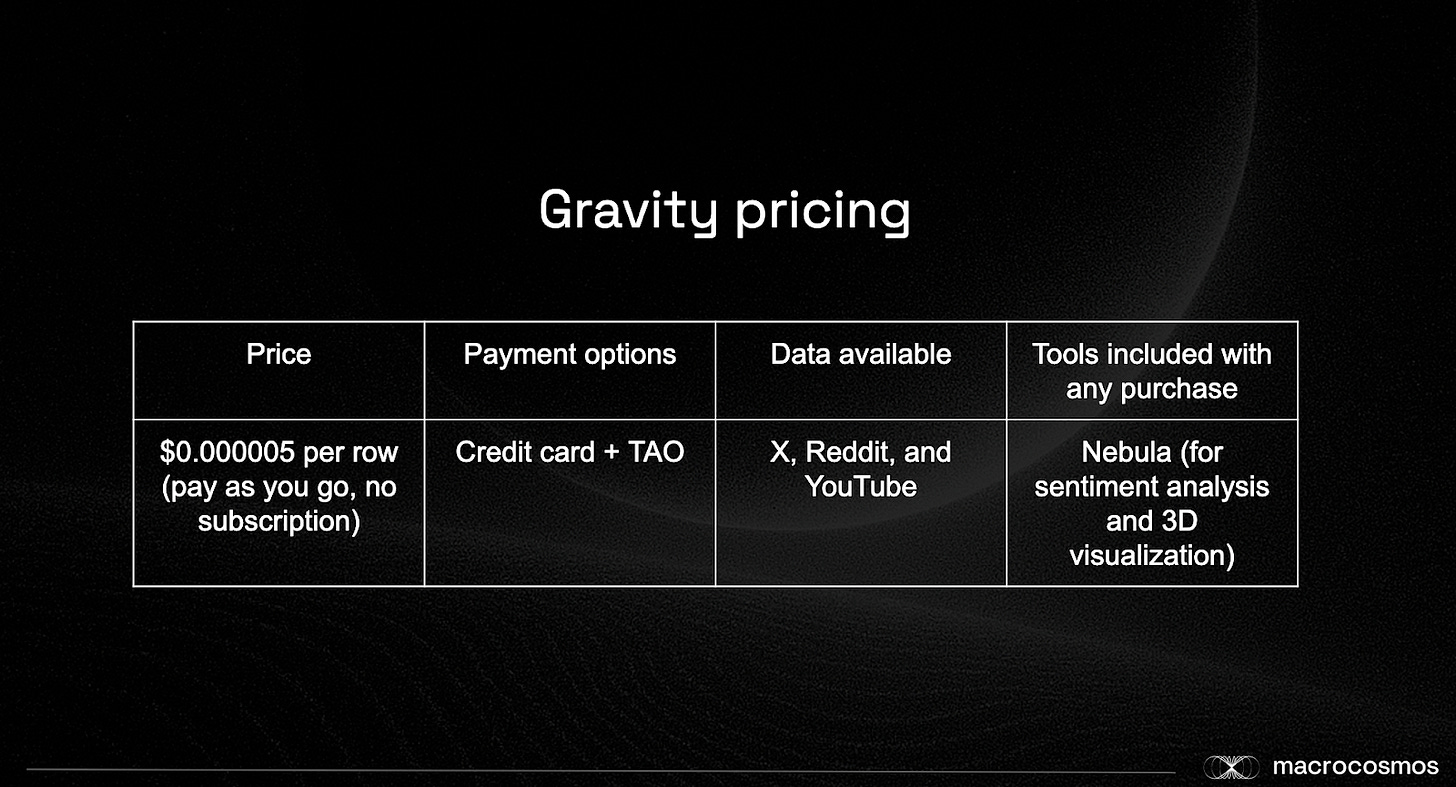 Gravity pricing

| Price | Payment options | Data available | Tools included with any purchase |
|---|---|---|---|
| \$0.000005 per row (pay as you go, no subscription) | Credit card + TAO | X, Reddit, and YouTube | Nebula (for sentiment analysis and 3D visualization) |

macrocosmos